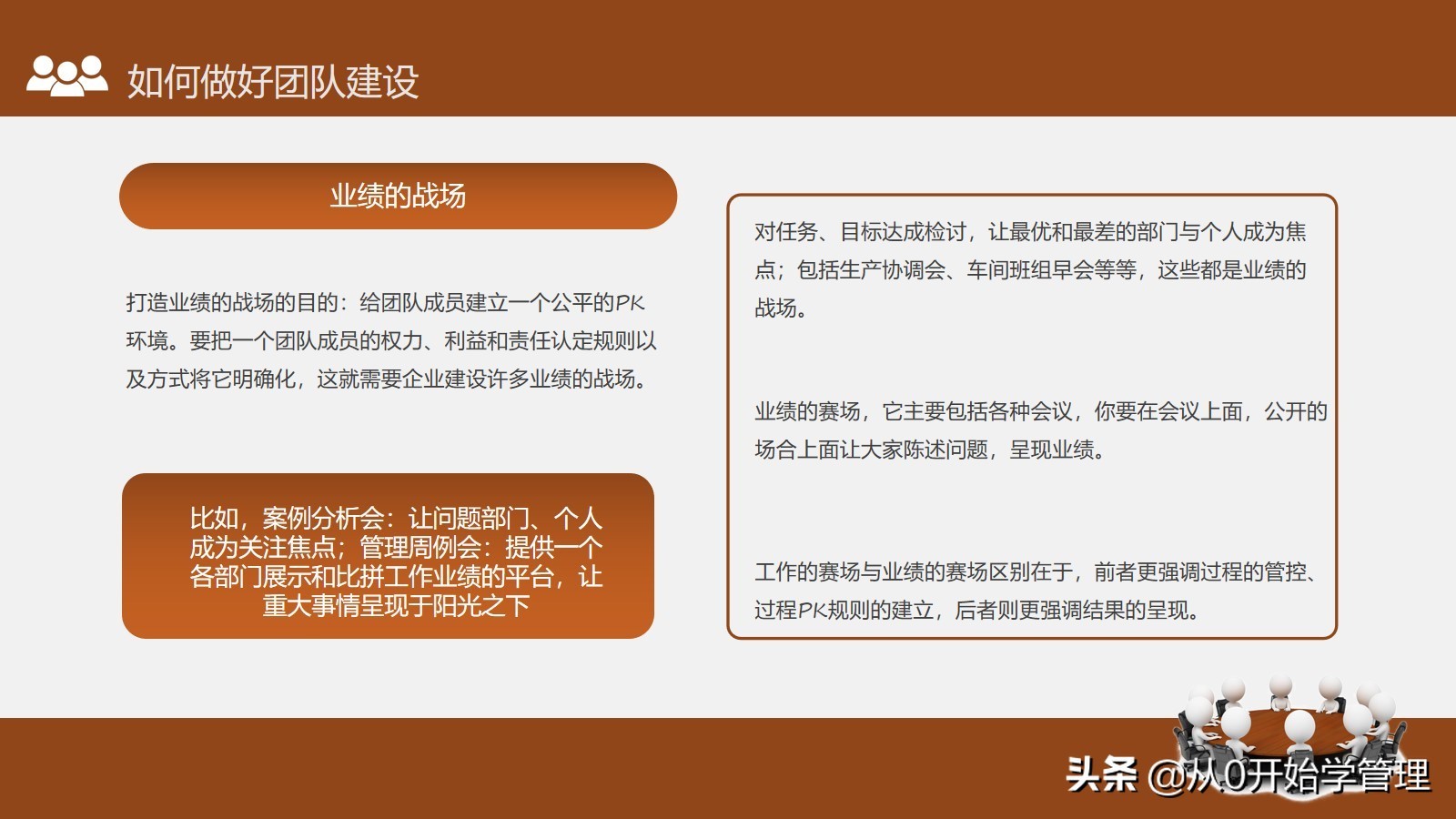 如何做好团队建设

业绩的战场

打造业绩的战场的目的：给团队成员建立一个公平的PK环境。要把一个团队成员的权力、利益和责任认定规则以及方式将它明确化，这就需要企业建设许多业绩的战场。

比如，案例分析会：让问题部门、个人成为关注焦点；管理周例会：提供一个各部门展示和比拼工作业绩的平台，让重大事情呈现于阳光之下

对任务、目标达成检讨，让最优和最差的部门与个人成为焦点；包括生产协调会、车间班组早会等等，这些都是业绩的战场。

业绩的赛场，它主要包括各种会议，你要在会议上面，公开的场合上面让大家陈述问题，呈现业绩。

工作的赛场与业绩的赛场区别在于，前者更强调过程的管控、过程PK规则的建立，后者则更强调结果的呈现。

头条 @从0开始学管理